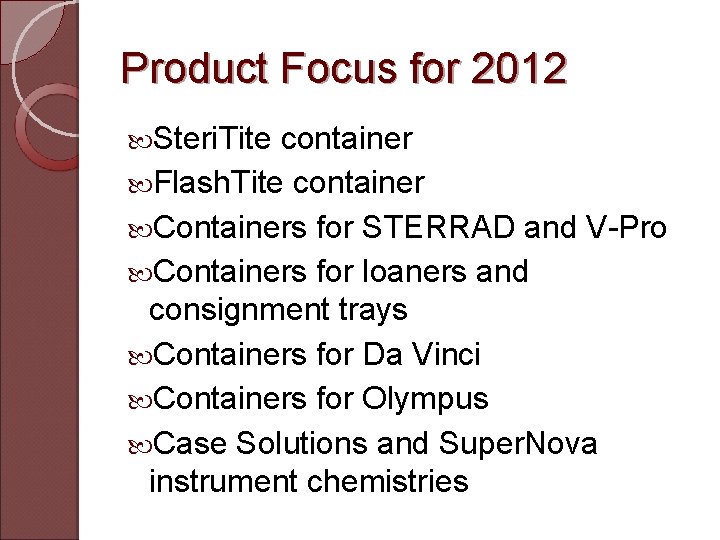 Product Focus for 2012

SteriTite container

FlashTite container

Containers for STERRAD and V-Pro

Containers for loaners and consignment trays

Containers for Da Vinci

Containers for Olympus

Case Solutions and SuperNova instrument chemistries